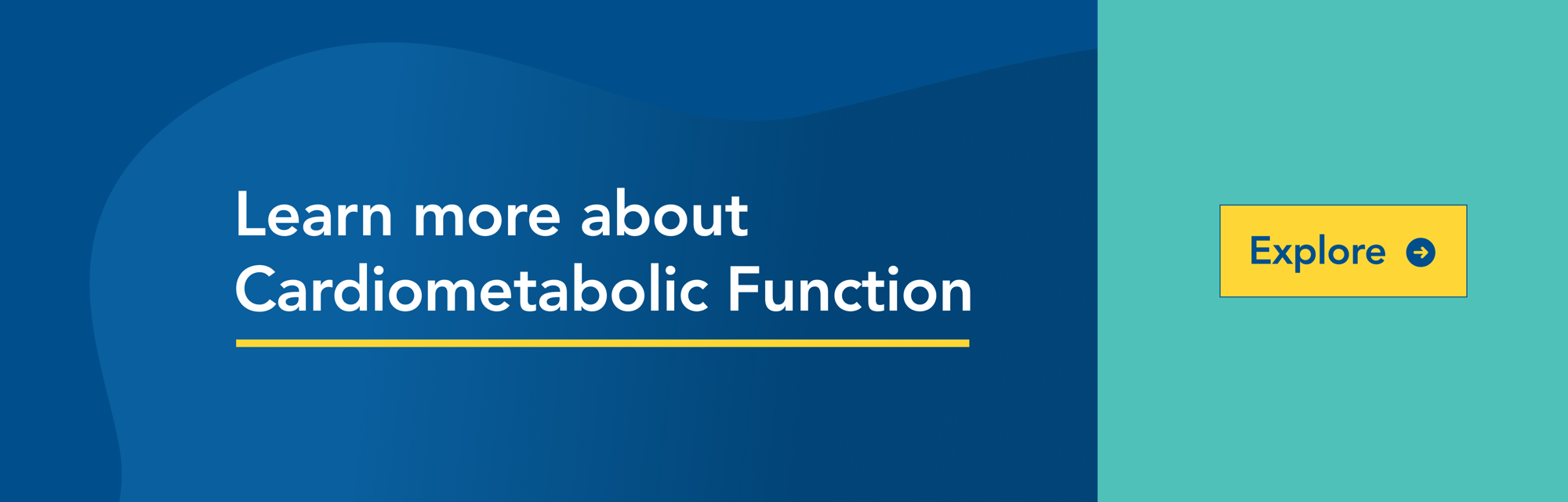 Learn more about Cardiometabolic Function

Explore